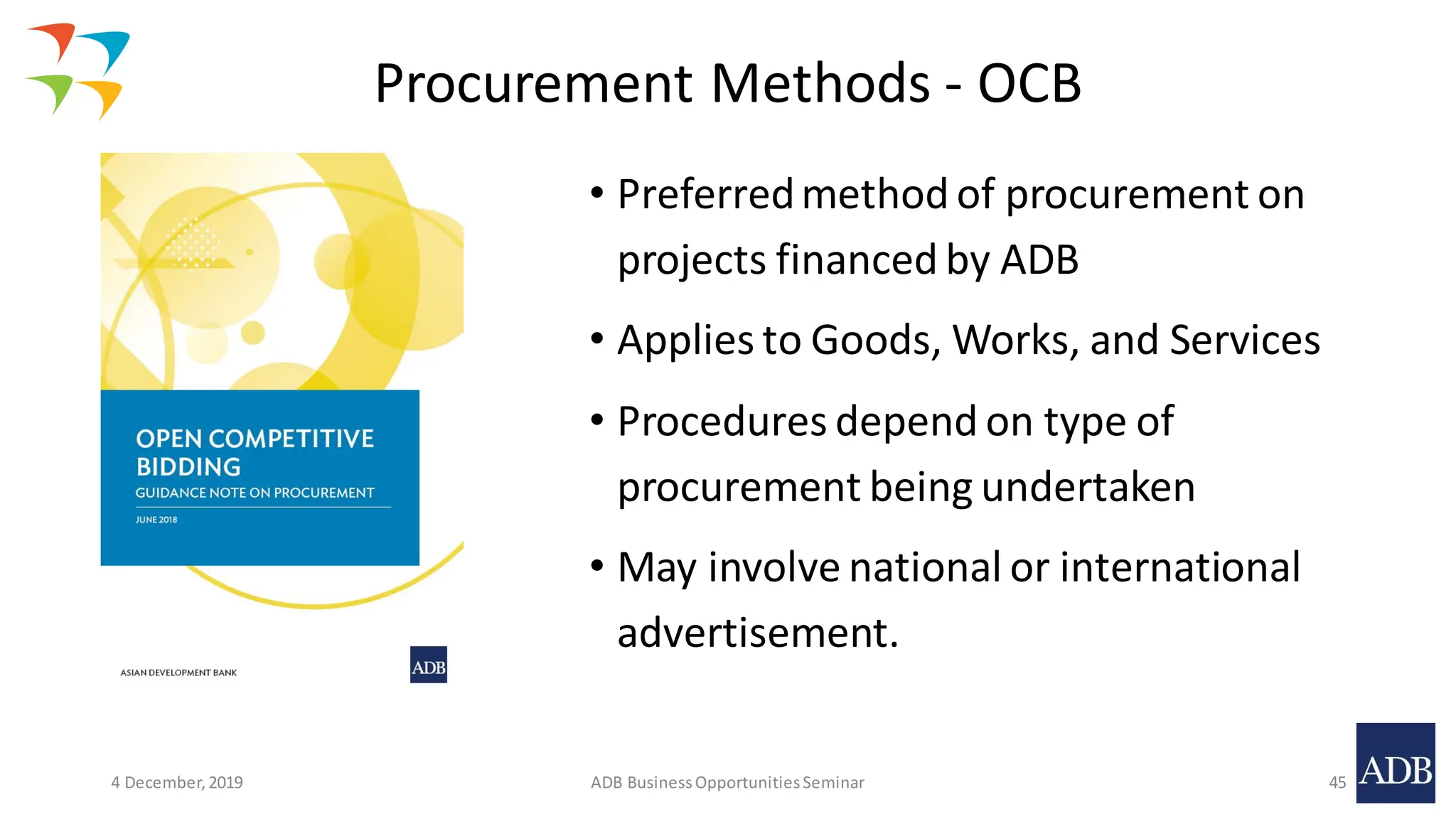 Procurement Methods - OCB

OPEN COMPETITIVE BIDDING
GUIDANCE NOTE ON PROCUREMENT
JUNE 2018

ASIAN DEVELOPMENT BANK

ADB

• Preferred method of procurement on projects financed by ADB

• Applies to Goods, Works, and Services

• Procedures depend on type of procurement being undertaken

• May involve national or international advertisement.

4 December, 2019

ADB Business Opportunities Seminar

45

ADB